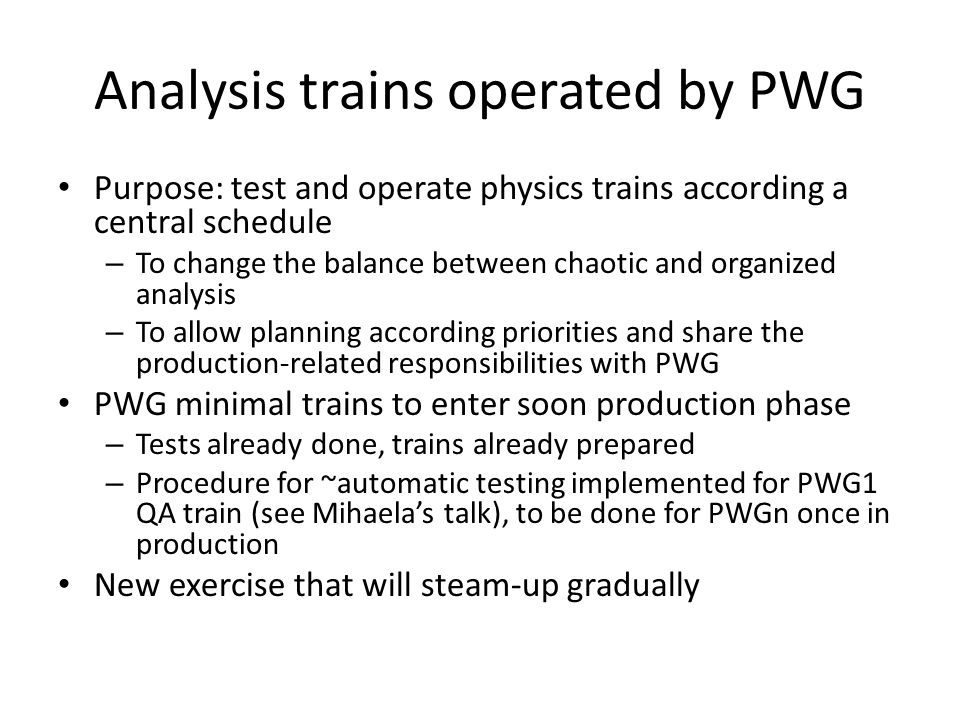 Analysis trains operated by PWG

• Purpose: test and operate physics trains according a central schedule
  – To change the balance between chaotic and organized analysis
  – To allow planning according priorities and share the production-related responsibilities with PWG
• PWG minimal trains to enter soon production phase
  – Tests already done, trains already prepared
  – Procedure for ~automatic testing implemented for PWG1 QA train (see Mihaela's talk), to be done for PWGn once in production
• New exercise that will steam-up gradually